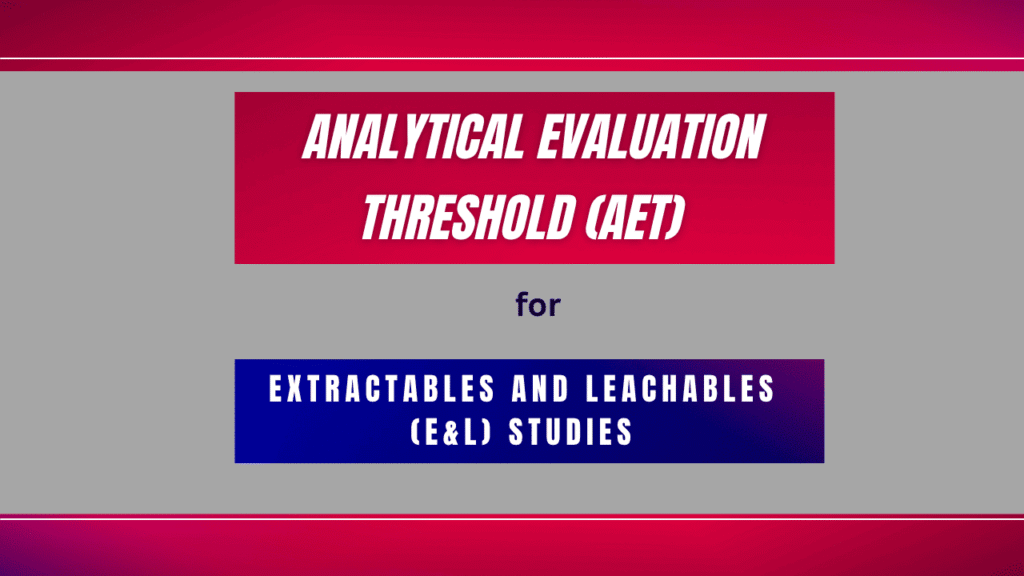 ANALYTICAL EVALUATION THRESHOLD (AET)

for

EXTRACTABLES AND LEACHABLES (E&L) STUDIES